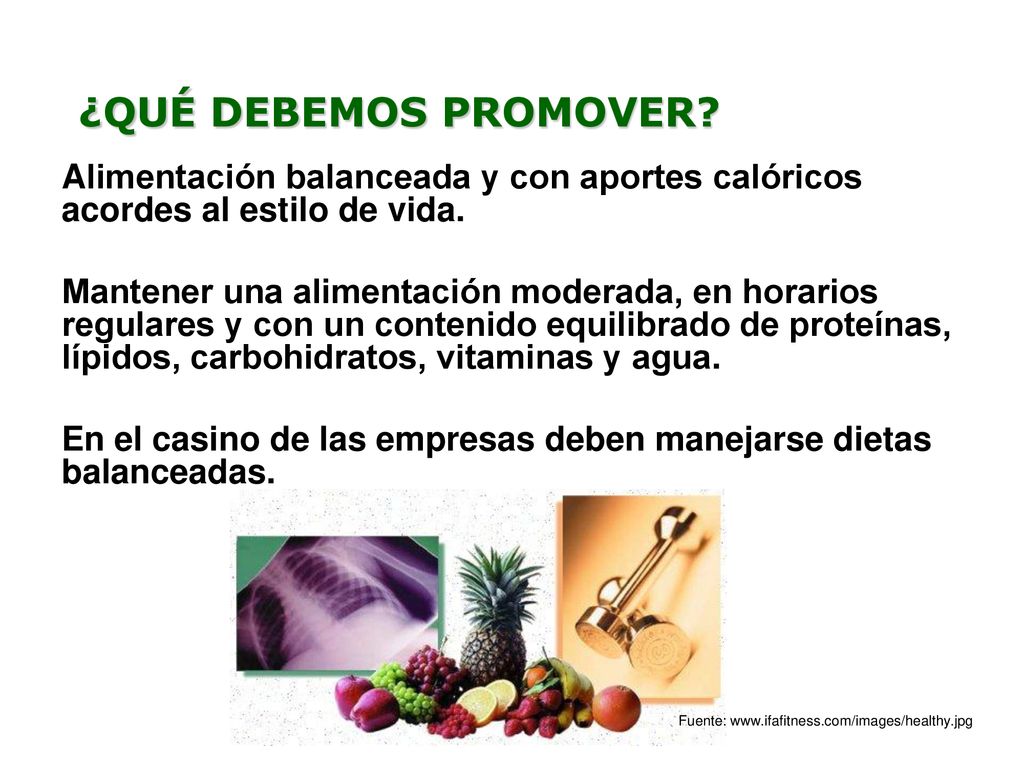 ¿QUÉ DEBEMOS PROMOVER?

Alimentación balanceada y con aportes calóricos acordes al estilo de vida.

Mantener una alimentación moderada, en horarios regulares y con un contenido equilibrado de proteínas, lípidos, carbohidratos, vitaminas y agua.

En el casino de las empresas deben manejarse dietas balanceadas.

Fuente: www.ifafitness.com/images/healthy.jpg